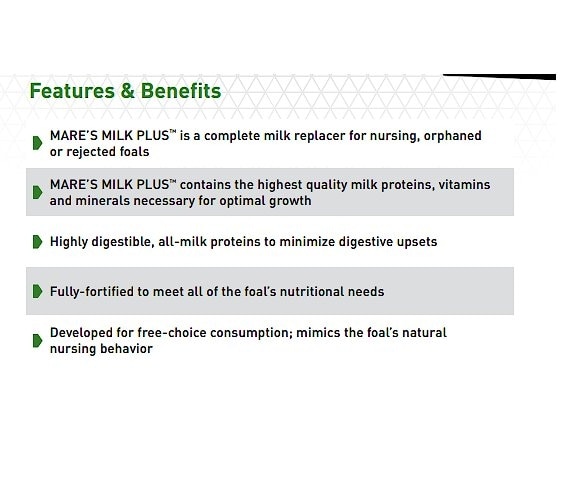 Features & Benefits

MARE'S MILK PLUS™ is a complete milk replacer for nursing, orphaned or rejected foals

MARE'S MILK PLUS™ contains the highest quality milk proteins, vitamins and minerals necessary for optimal growth

Highly digestible, all-milk proteins to minimize digestive upsets

Fully-fortified to meet all of the foal's nutritional needs

Developed for free-choice consumption; mimics the foal's natural nursing behavior